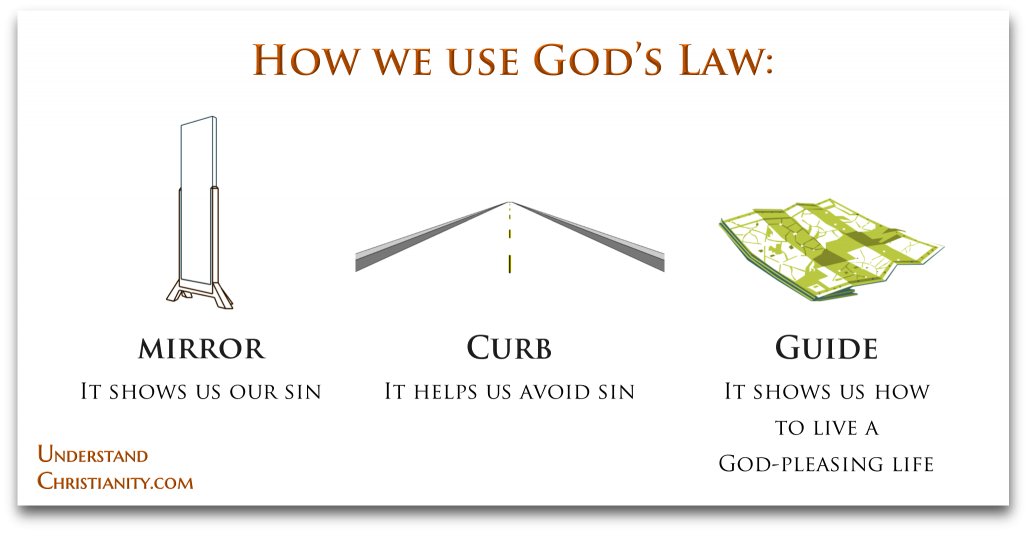 How we use God's Law:

mirror
It shows us our sin

Curb
It helps us avoid sin

Guide
It shows us how to live a God-pleasing life

Understand
Christianity.com